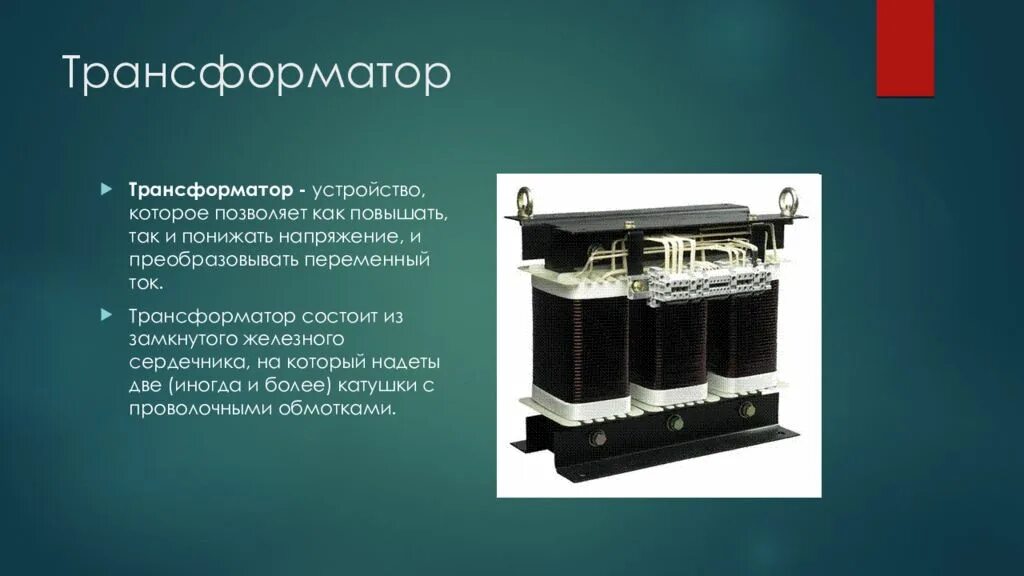 Трансформатор

Трансформатор - устройство, которое позволяет как повышать, так и понижать напряжение, и преобразовывать переменный ток.

Трансформатор состоит из замкнутого железного сердечника, на который надеты две (иногда и более) катушки с проволочными обмотками.